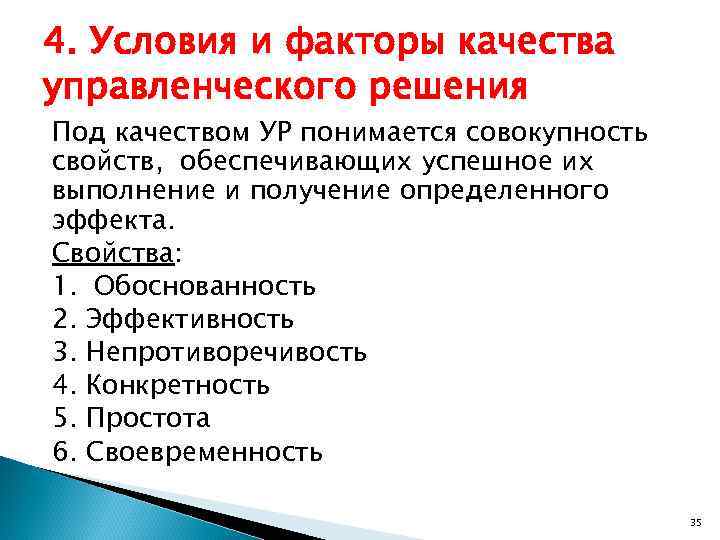 4. Условия и факторы качества управленческого решения

Под качеством УР понимается совокупность свойств, обеспечивающих успешное их выполнение и получение определенного эффекта.

Свойства:

1. Обоснованность
2. Эффективность
3. Непротиворечивость
4. Конкретность
5. Простота
6. Своевременность

35